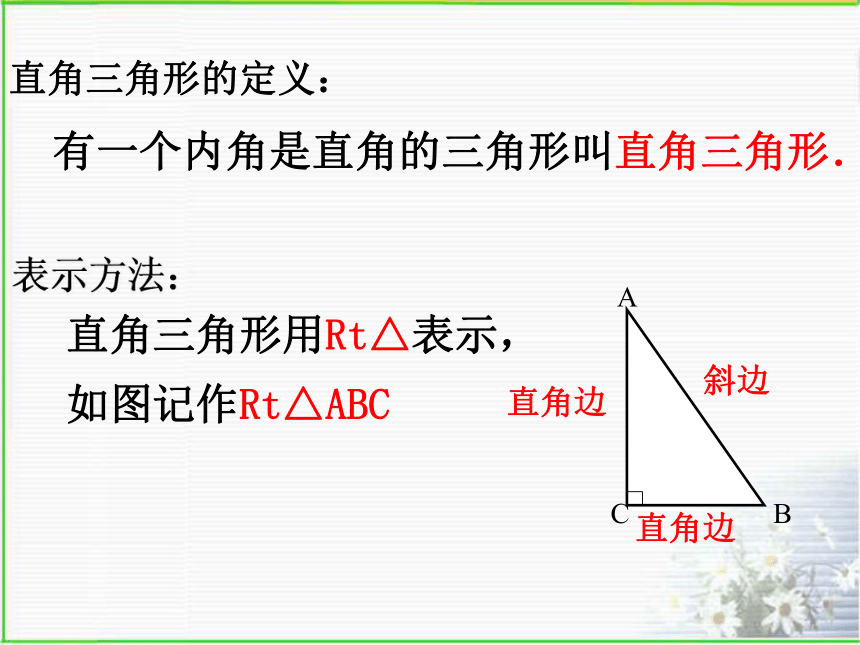 直角三角形的定义：

有一个内角是直角的三角形叫直角三角形.

表示方法：

直角三角形用Rt△表示，

如图记作Rt△ABC

A

斜边

直角边

C

直角边

B